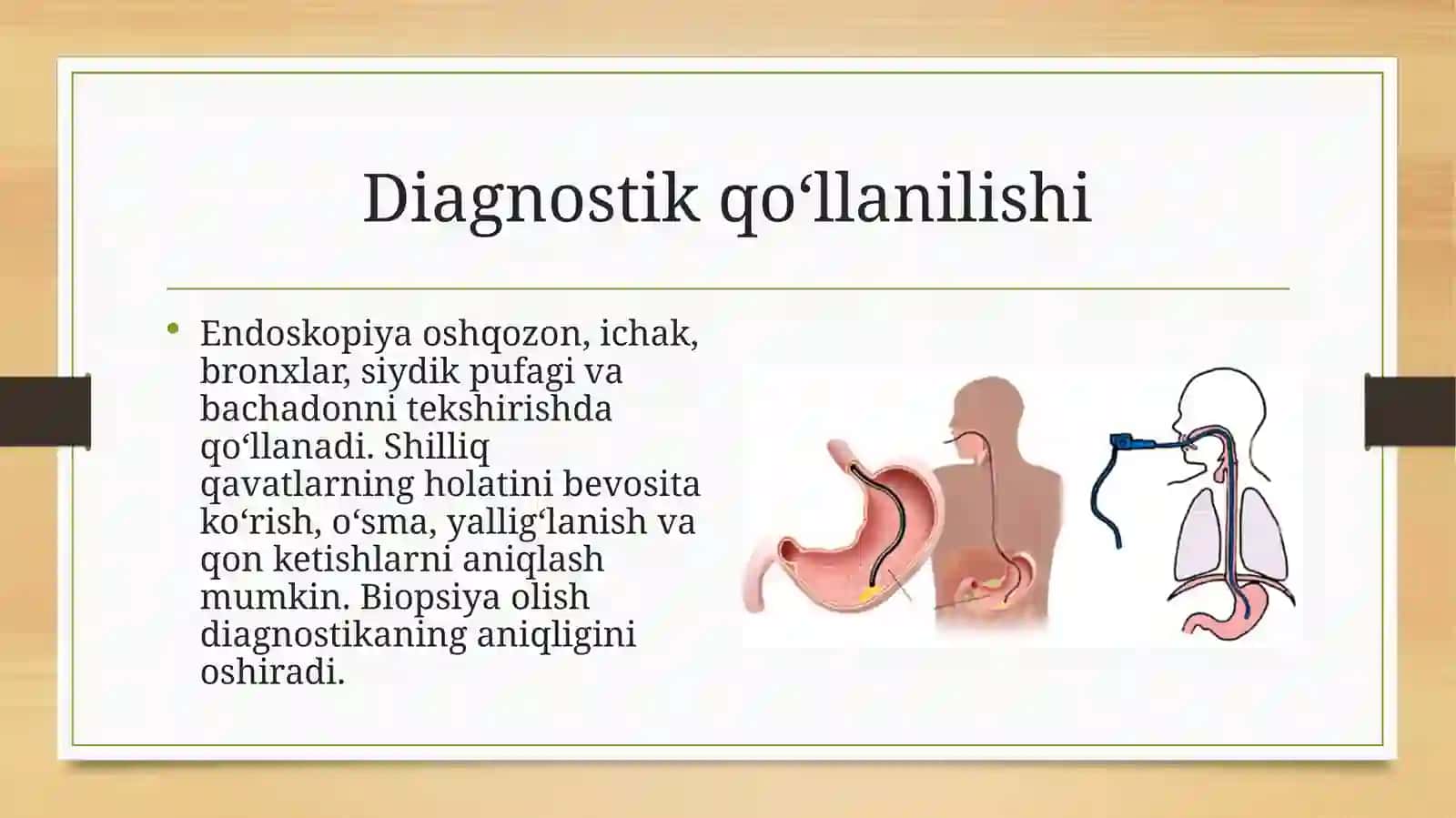 Diagnostik qo‘llanilishi

• Endoskopiya oshqozon, ichak, bronxlar, siydik pufagi va bachadonni tekshirishda qo‘llanadi. Shilliq qavatlarning holatini bevosita ko‘rish, o‘sma, yallig‘lanish va qon ketishlarni aniqlash mumkin. Biopsiya olish diagnostikaning aniqligini oshiradi.